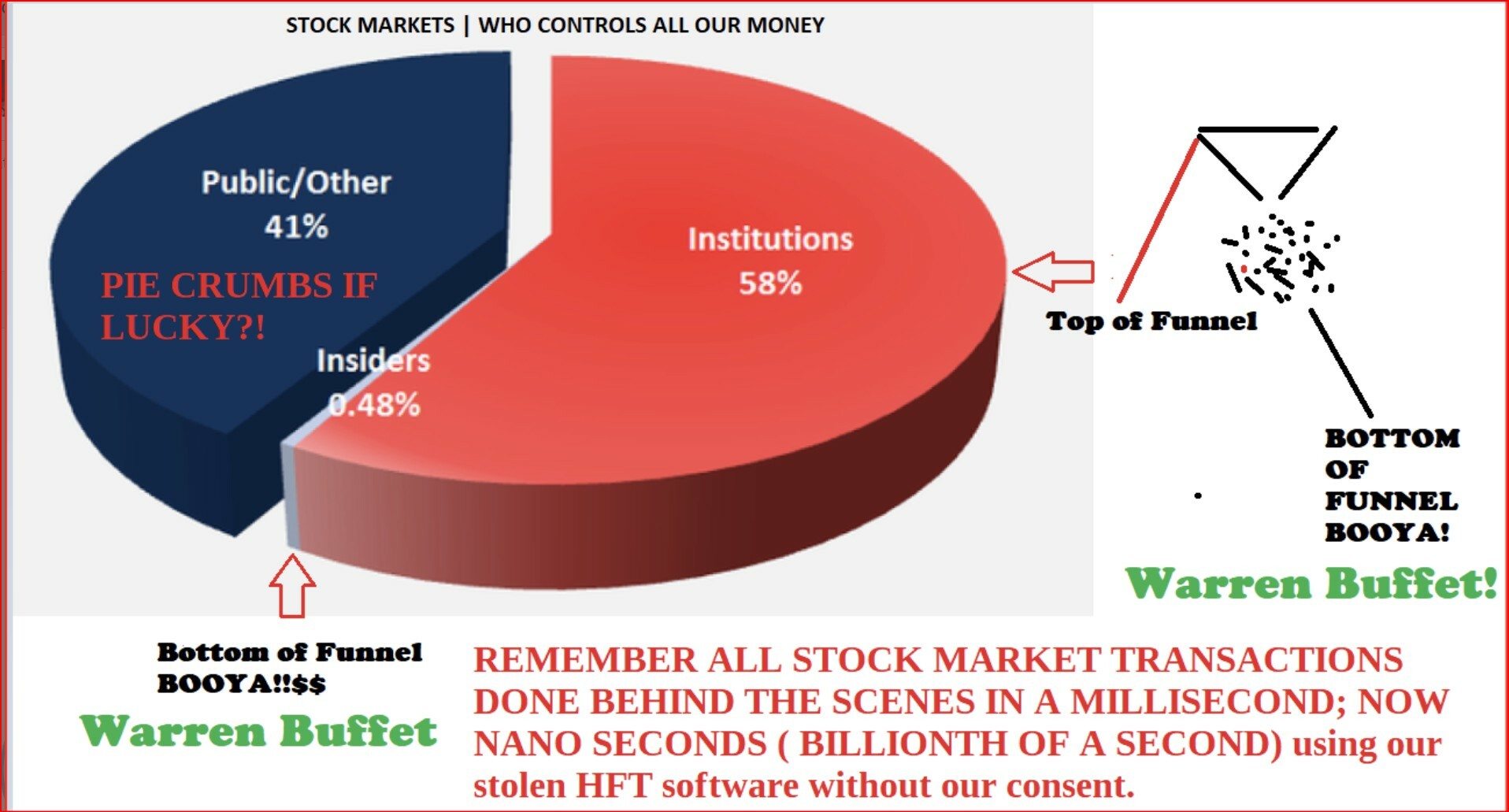 STOCK MARKETS | WHO CONTROLS ALL OUR MONEY

Public/Other
41%

PIE CRUMBS IF LUCKY?!

Insiders
0.48%

Institutions
58%

Top of Funnel

BOTTOM OF FUNNEL BOOYA!

Warren Buffet!

Bottom of Funnel BOOYA!!$$

Warren Buffet

REMEMBER ALL STOCK MARKET TRANSACTIONS DONE BEHIND THE SCENES IN A MILLISECOND; NOW NANO SECONDS ( BILLIONTH OF A SECOND) using our stolen HFT software without our consent.